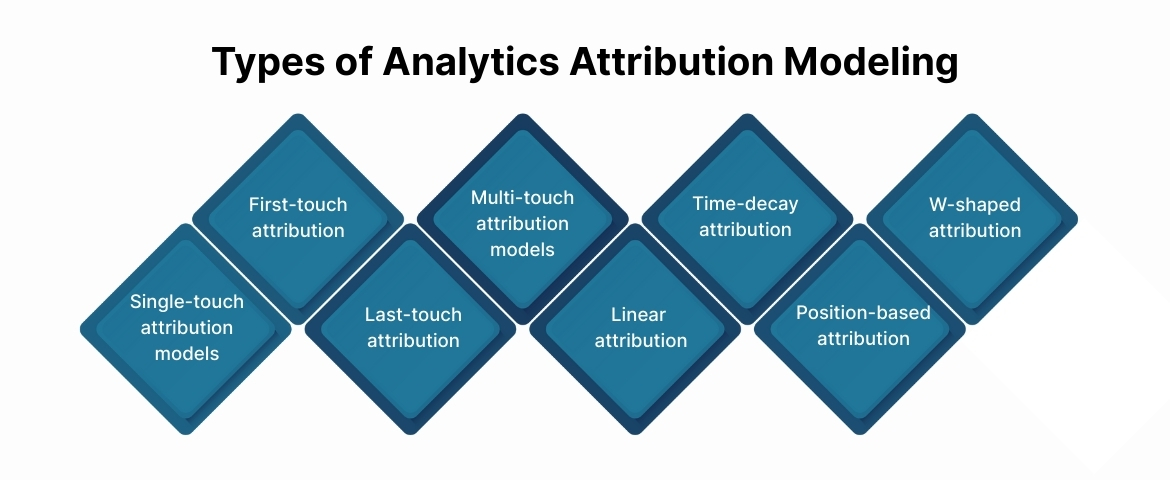 Types of Analytics Attribution Modeling

Single-touch attribution models

First-touch attribution

Last-touch attribution

Multi-touch attribution models

Linear attribution

Time-decay attribution

Position-based attribution

W-shaped attribution